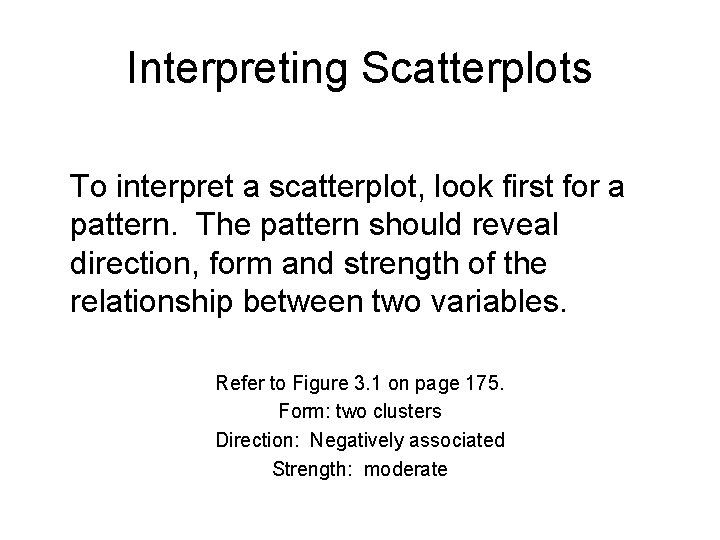 Interpreting Scatterplots

To interpret a scatterplot, look first for a pattern.  The pattern should reveal direction, form and strength of the relationship between two variables.

Refer to Figure 3.1 on page 175.
Form: two clusters
Direction:  Negatively associated
Strength:  moderate